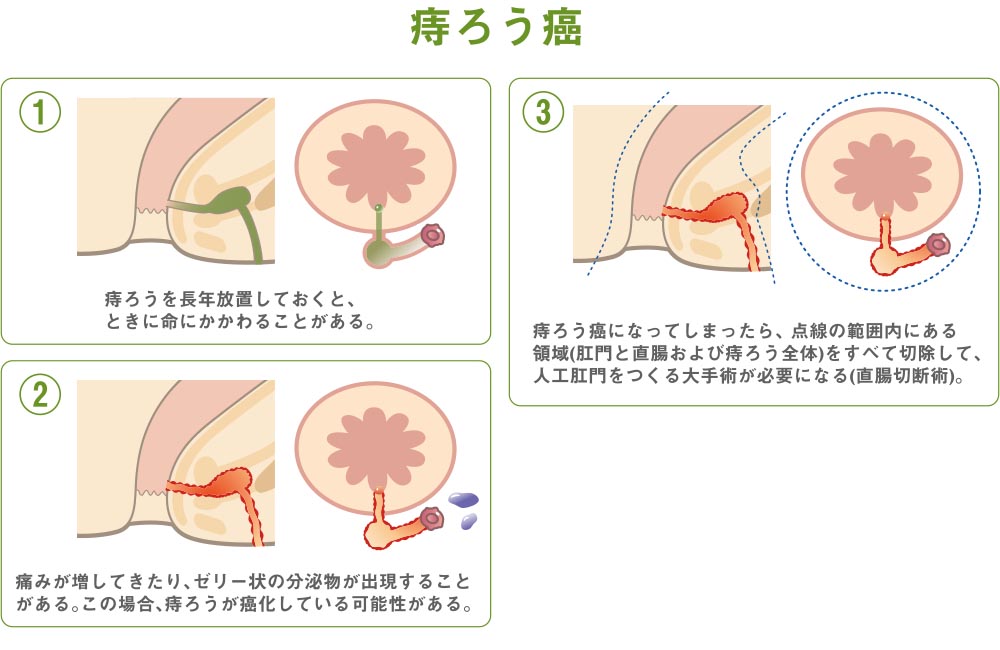 痔ろう癌

①

痔ろうを長年放置しておくと、ときに命にかかわることがある。

②

痛みが増してきたり、ゼリー状の分泌物が出現することがある。この場合、痔ろうが癌化している可能性がある。

③

痔ろう癌になってしまったら、点線の範囲内にある領域(肛門と直腸および痔ろう全体)をすべて切除して、人工肛門をつくる大手術が必要になる(直腸切断術)。